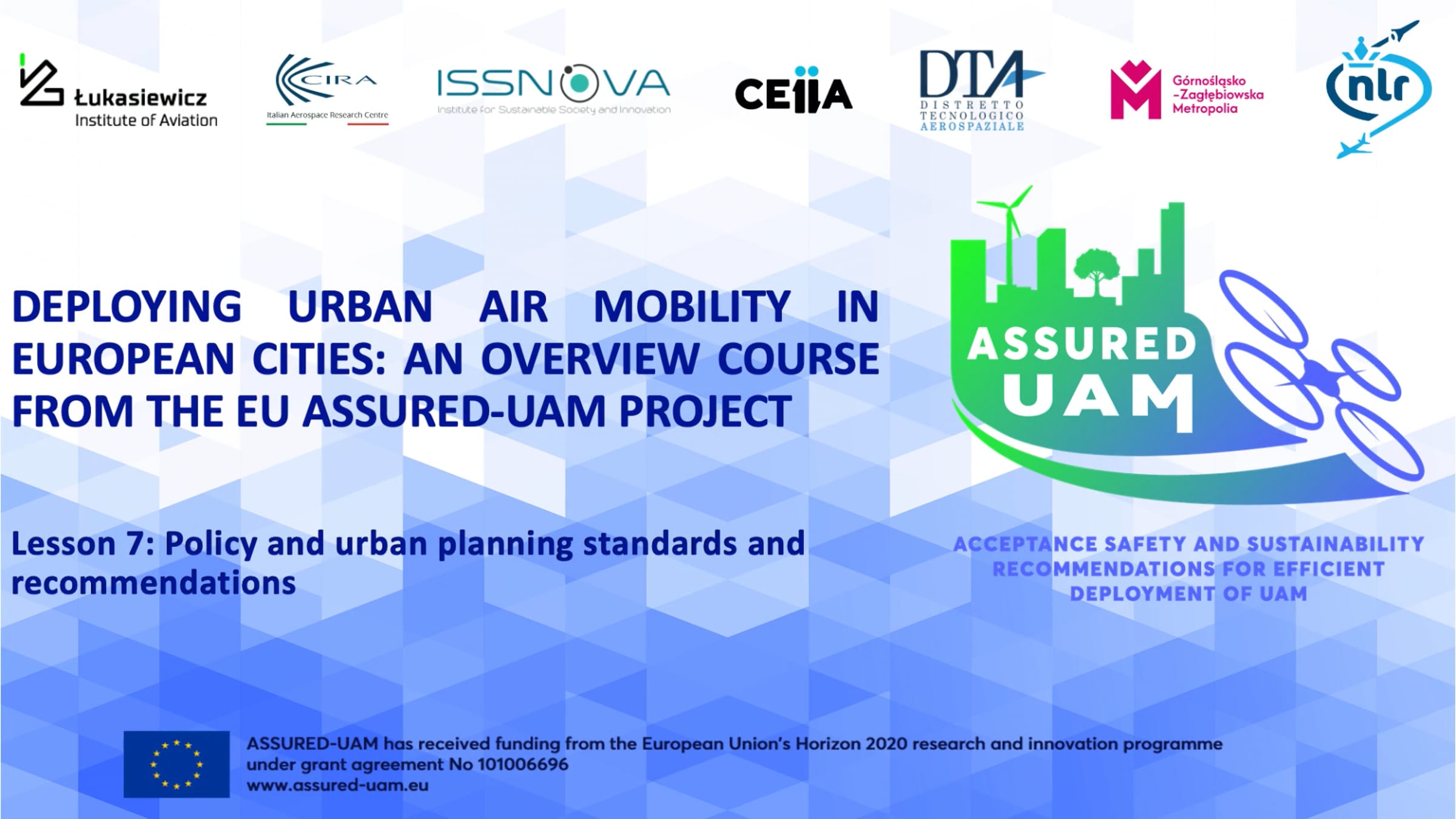 Łukasiewicz
Institute of Aviation

CIRA
Italian Aerospace Research Centre

ISSNOVA
Institute for Sustainable Society and Innovation

CEiiA

DTA
DISTRETTO TECNOLOGICO AEROSPAZIALE

Górnośląsko-Zagłębiowska Metropolia

nlr

DEPLOYING URBAN AIR MOBILITY IN EUROPEAN CITIES: AN OVERVIEW COURSE FROM THE EU ASSURED-UAM PROJECT

ASSURED UAM

Lesson 7: Policy and urban planning standards and recommendations

ACCEPTANCE SAFETY AND SUSTAINABILITY RECOMMENDATIONS FOR EFFICIENT DEPLOYMENT OF UAM

ASSURED-UAM has received funding from the European Union's Horizon 2020 research and innovation programme under grant agreement No 101006696
www.assured-uam.eu